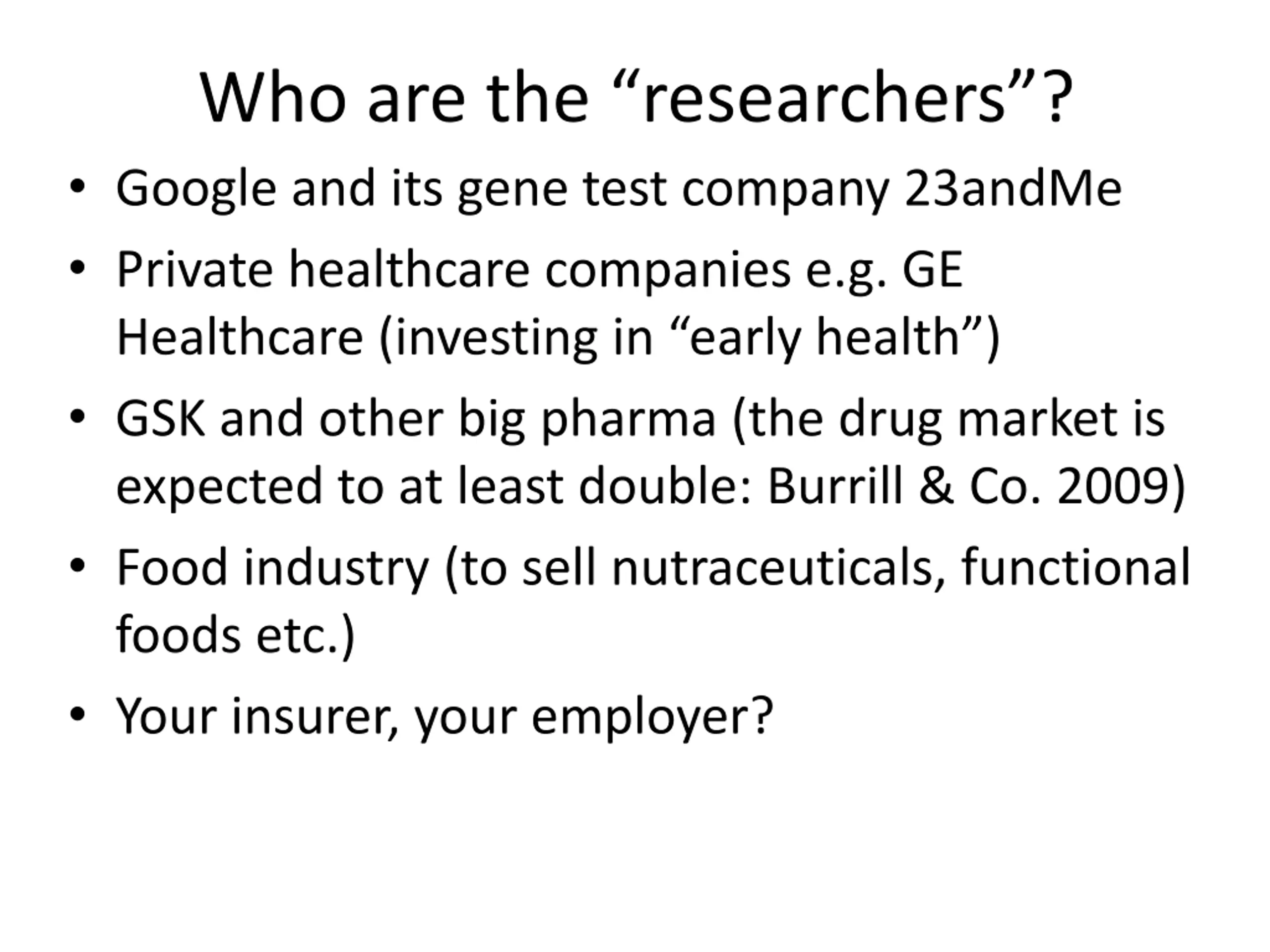 Who are the “researchers”?

• Google and its gene test company 23andMe
• Private healthcare companies e.g. GE Healthcare (investing in “early health”)
• GSK and other big pharma (the drug market is expected to at least double: Burrill & Co. 2009)
• Food industry (to sell nutraceuticals, functional foods etc.)
• Your insurer, your employer?